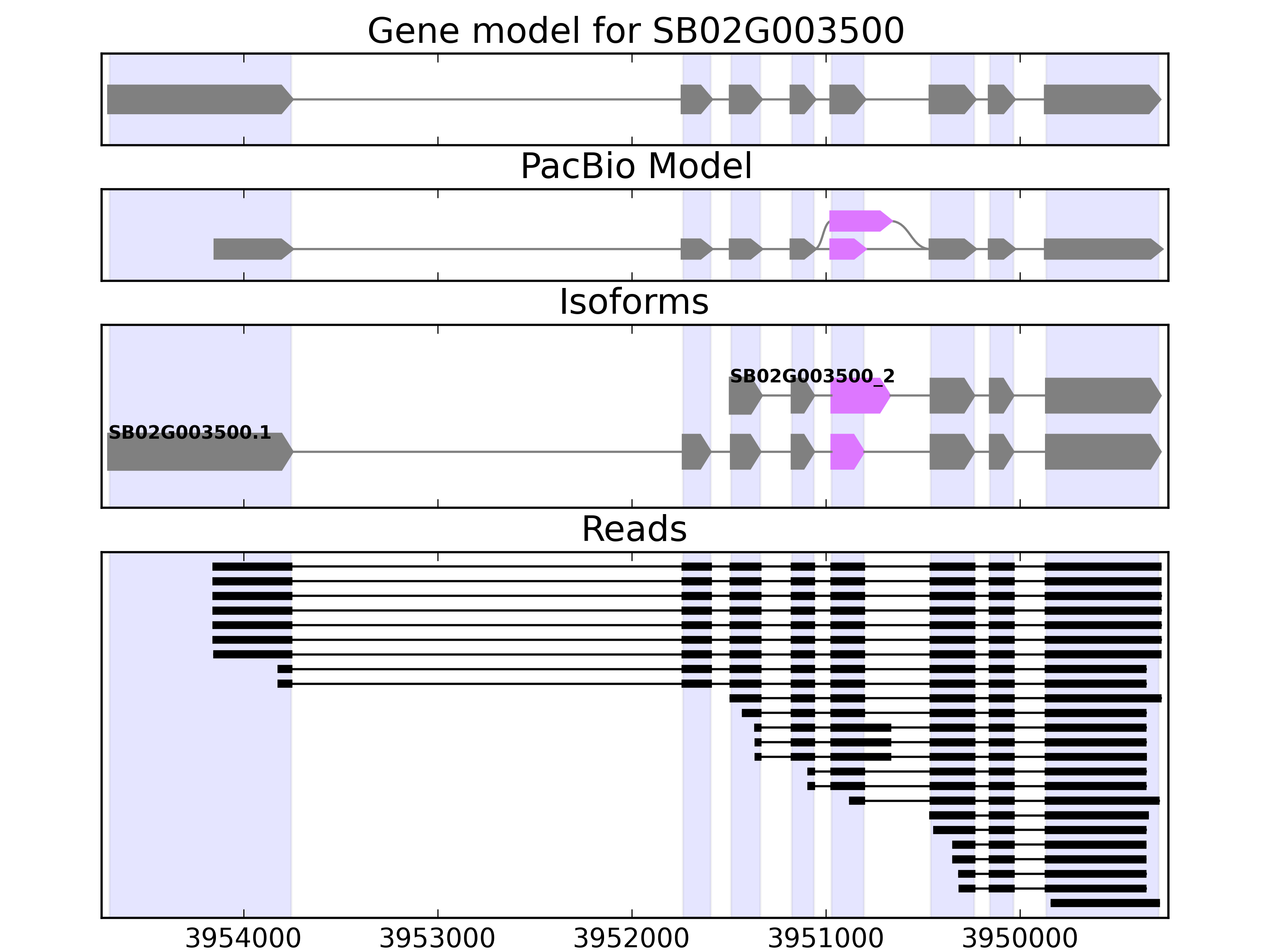 Gene model for SB02G003500

PacBio Model

Isoforms

SB02G003500_2

SB02G003500.1

Reads

3954000
3953000
3952000
3951000
3950000